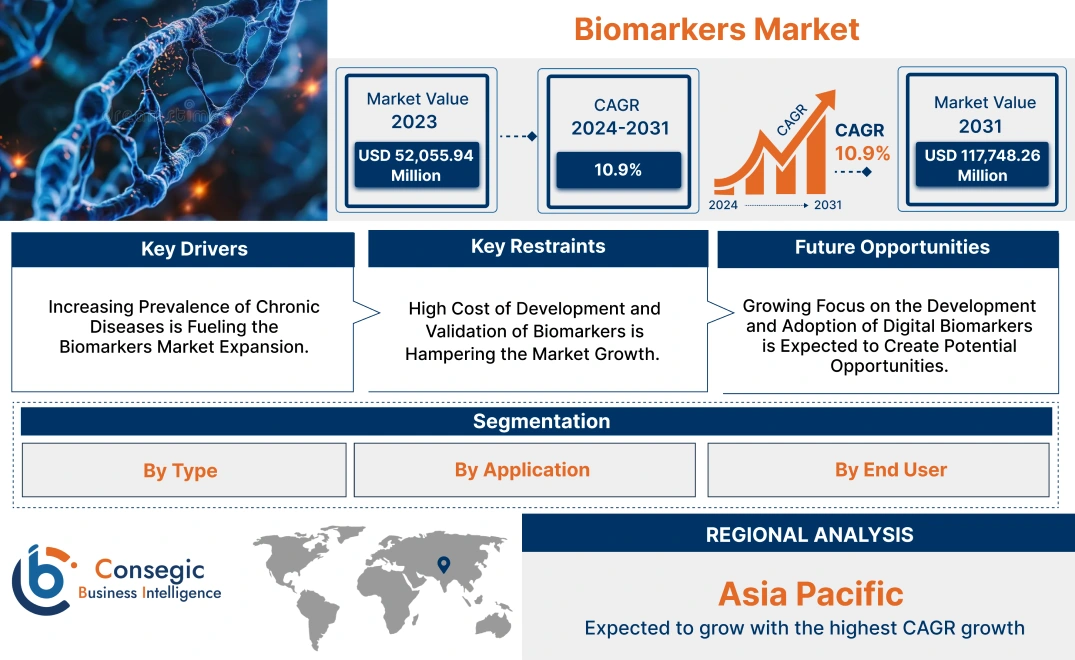 Biomarkers Market

Market Value 2023
USD 52,055.94 Million

CAGR 2024-2031
10.9%

CAGR
CAGR 10.9%
2024 2031

Market Value 2031
USD 117,748.26 Million

Key Drivers
Increasing Prevalence of Chronic Diseases is Fueling the Biomarkers Market Expansion.

Key Restraints
High Cost of Development and Validation of Biomarkers is Hampering the Market Growth.

Future Opportunities
Growing Focus on the Development and Adoption of Digital Biomarkers is Expected to Create Potential Opportunities.

Segmentation
By Type
By Application
By End User

Consegic Business Intelligence

REGIONAL ANALYSIS
Asia Pacific
Expected to grow with the highest CAGR growth